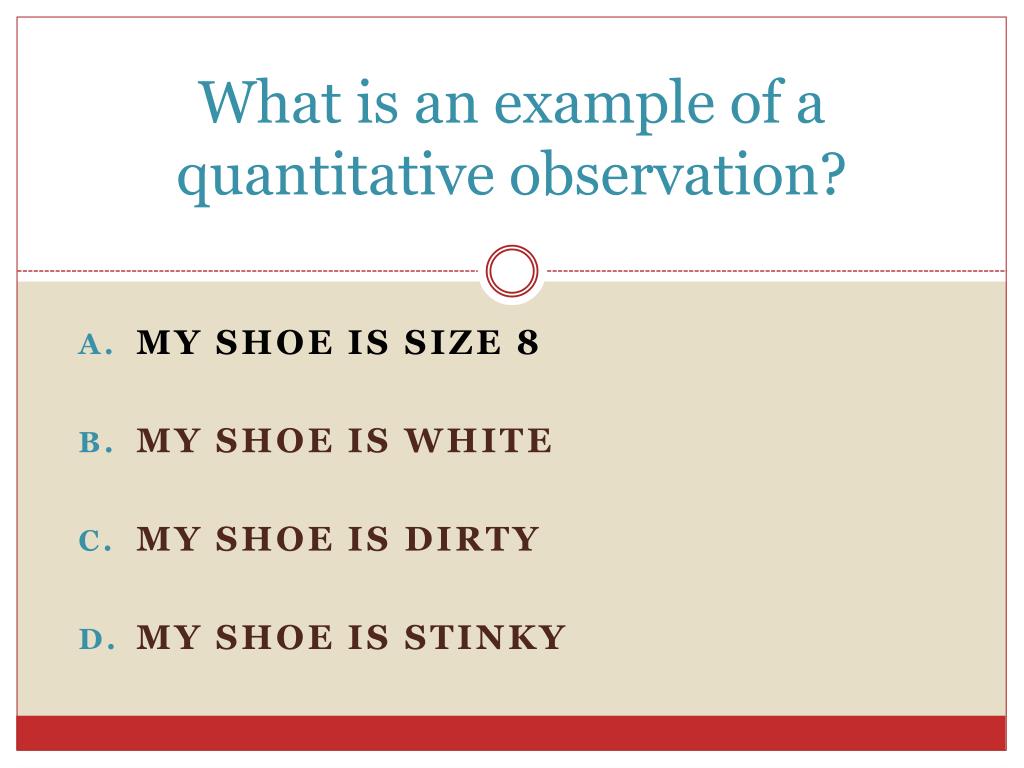 What is an example of a quantitative observation?

A. MY SHOE IS SIZE 8

B. MY SHOE IS WHITE

C. MY SHOE IS DIRTY

D. MY SHOE IS STINKY